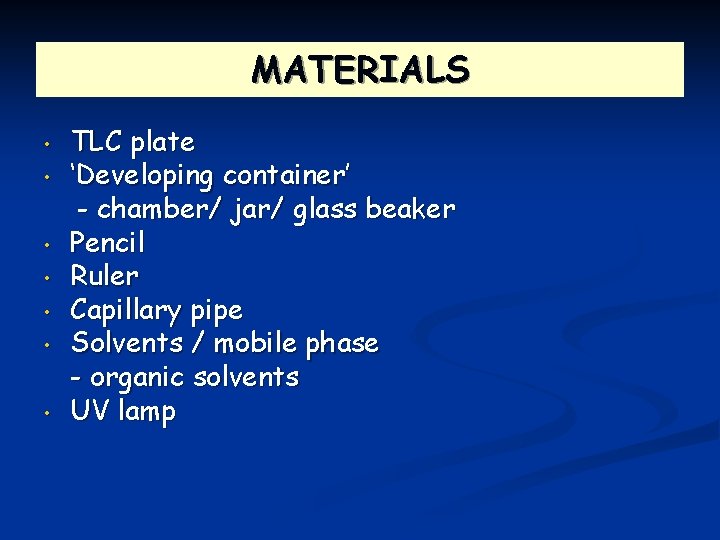 MATERIALS

• TLC plate
• ‘Developing container’
 - chamber/ jar/ glass beaker
• Pencil
• Ruler
• Capillary pipe
• Solvents / mobile phase
 - organic solvents
• UV lamp